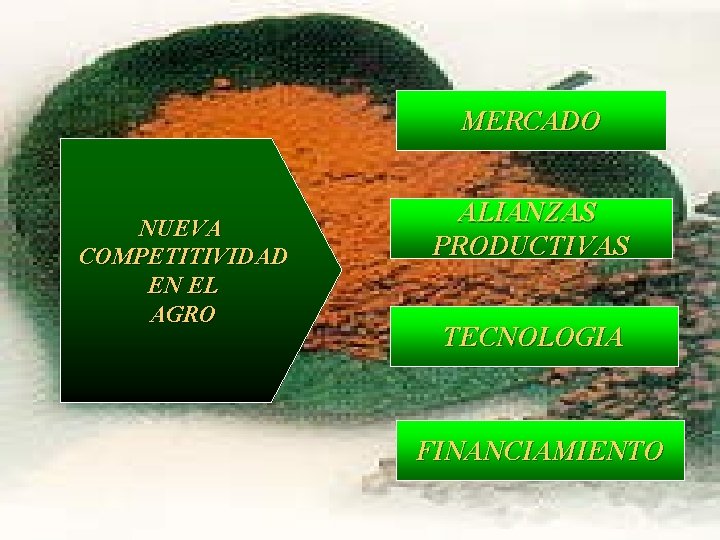 NUEVA COMPETITIVIDAD EN EL AGRO

MERCADO

ALIANZAS PRODUCTIVAS

TECNOLOGIA

FINANCIAMIENTO